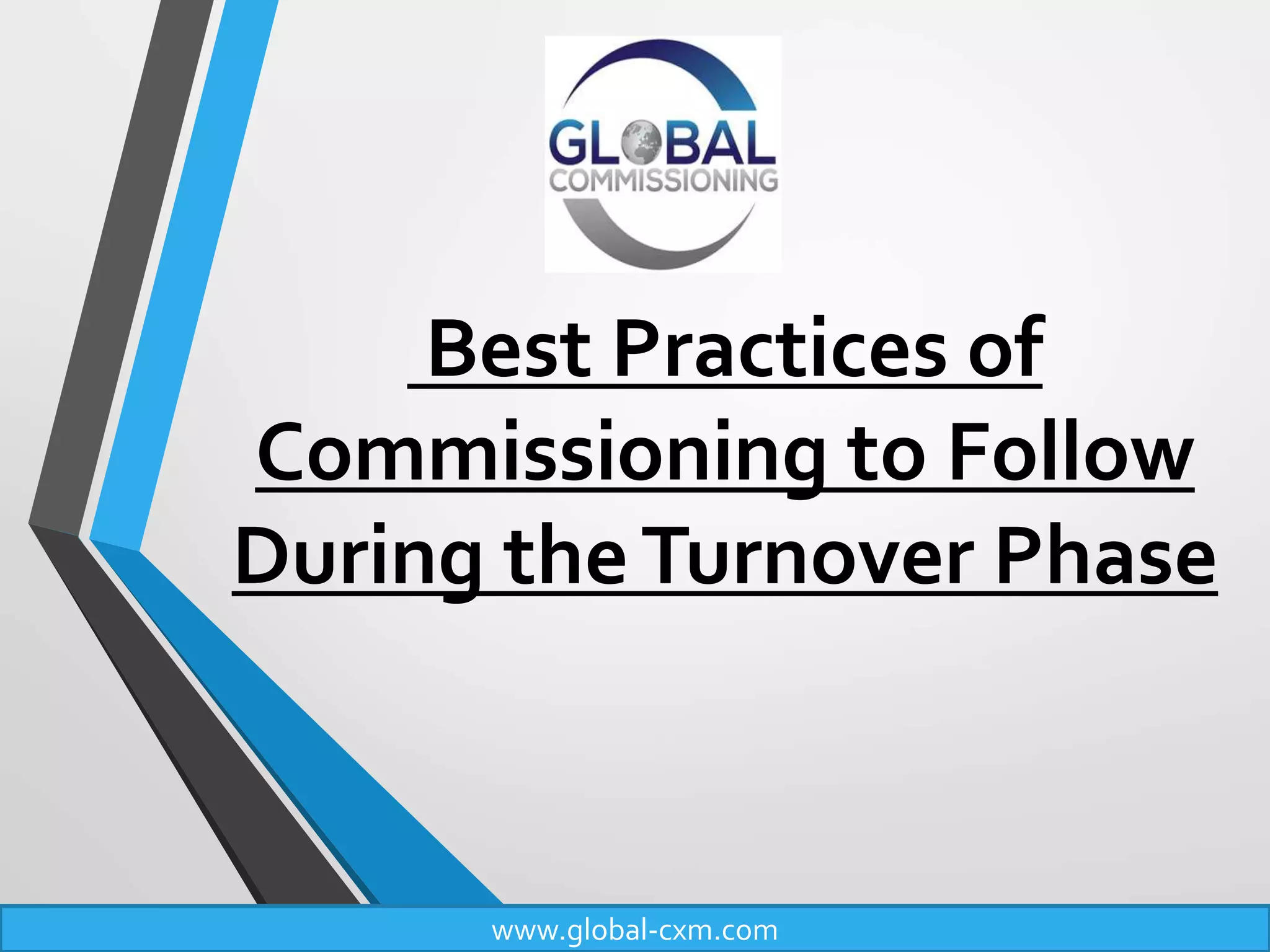 GLOBAL
COMMISSIONING

Best Practices of Commissioning to Follow During the Turnover Phase

www.global-cxm.com